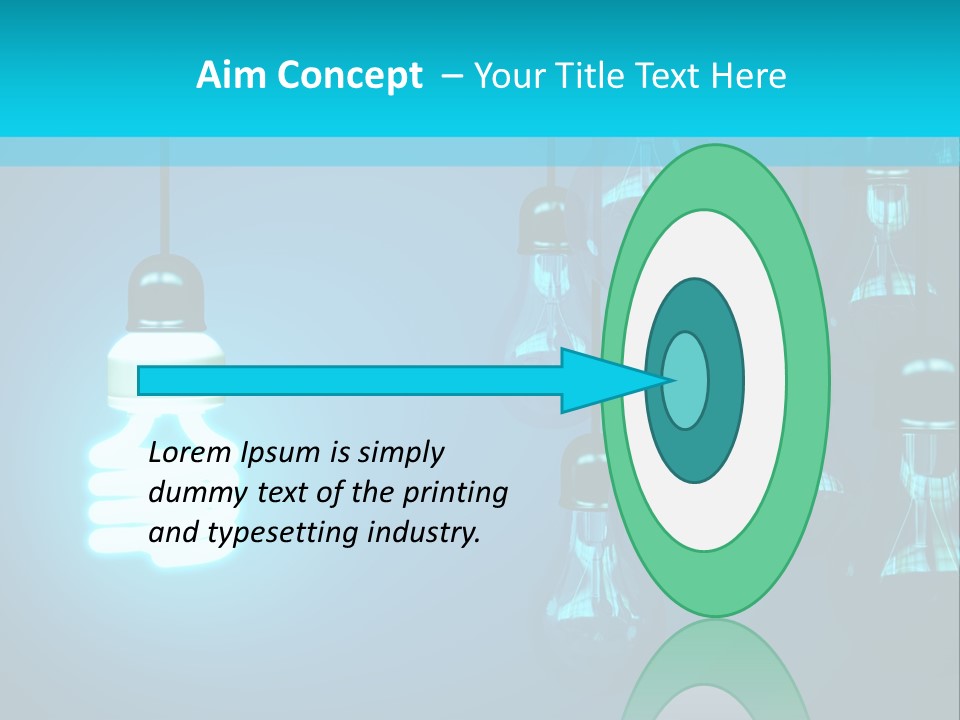 Aim Concept – Your Title Text Here

Lorem Ipsum is simply dummy text of the printing and typesetting industry.